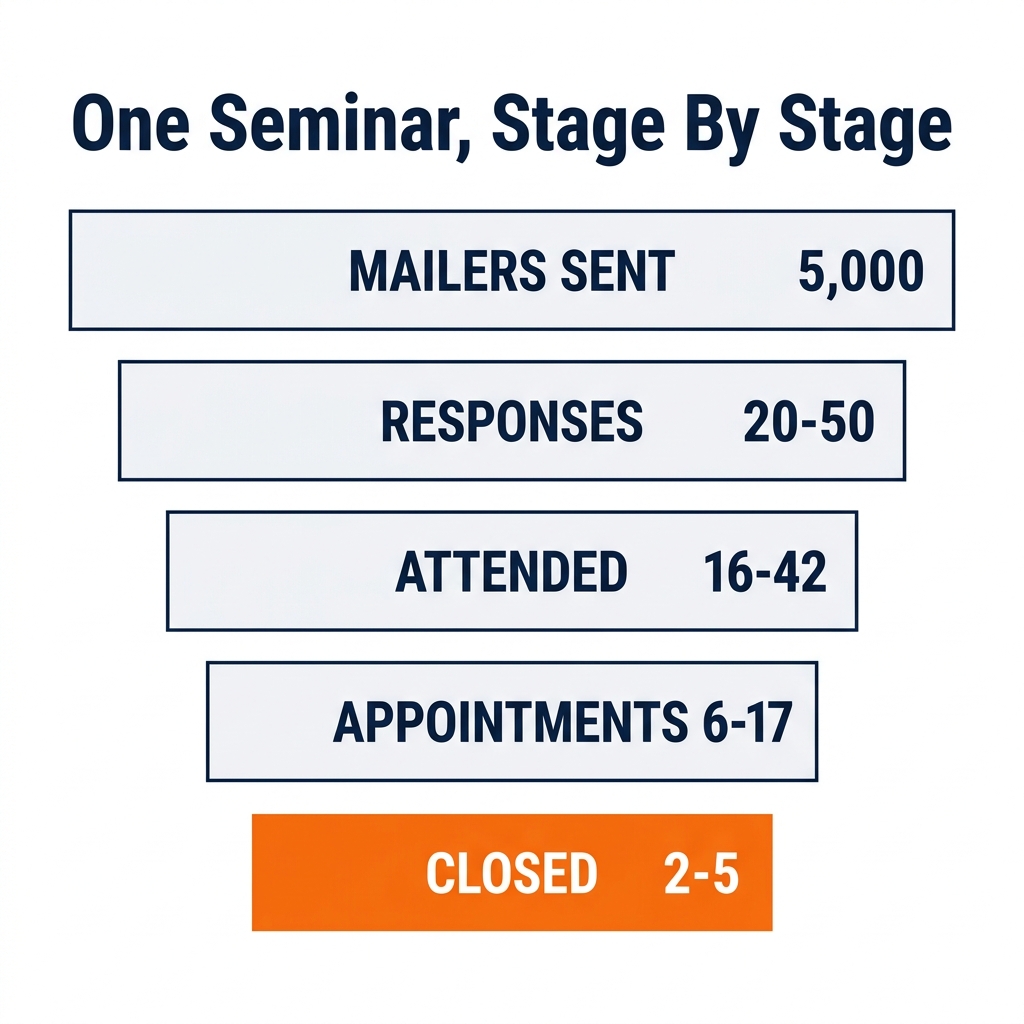 One Seminar, Stage By Stage

MAILERS SENT 5,000

RESPONSES 20-50

ATTENDED 16-42

APPOINTMENTS 6-17

CLOSED 2-5